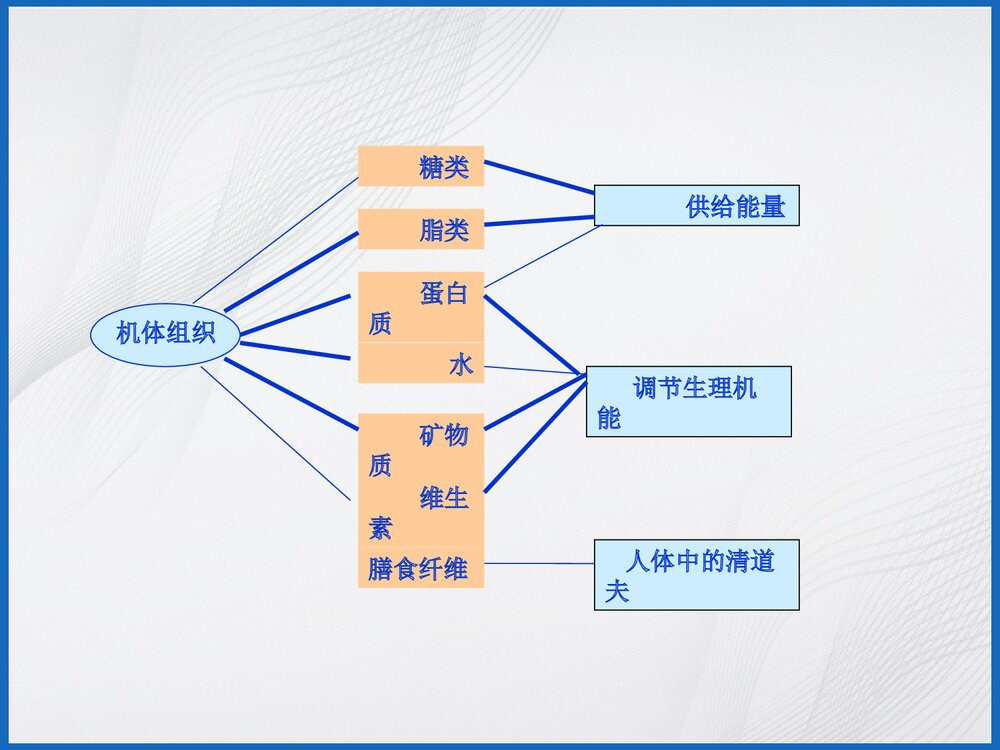 机体组织

糖类

脂类

蛋白质

水

矿物质

维生素

膳食纤维

供给能量

调节生理机能

人体中的清道夫